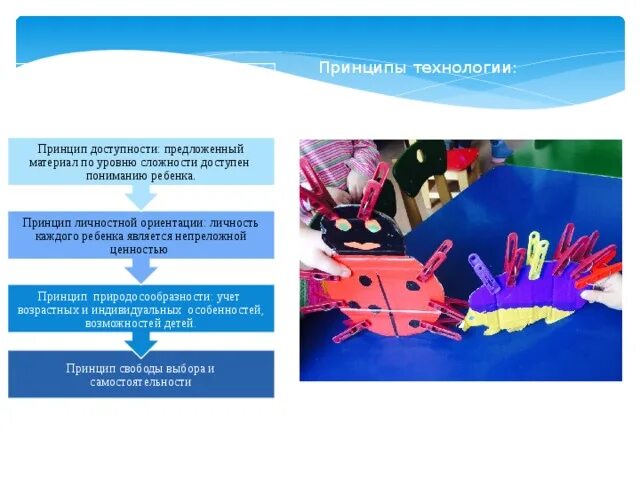 Принципы технологии:

Принцип доступности: предложенный материал по уровню сложности доступен пониманию ребенка.

Принцип личностной ориентации: личность каждого ребенка является непреложной ценностью

Принцип природосообразности: учет возрастных и индивидуальных особенностей, возможностей детей.

Принцип свободы выбора и самостоятельности